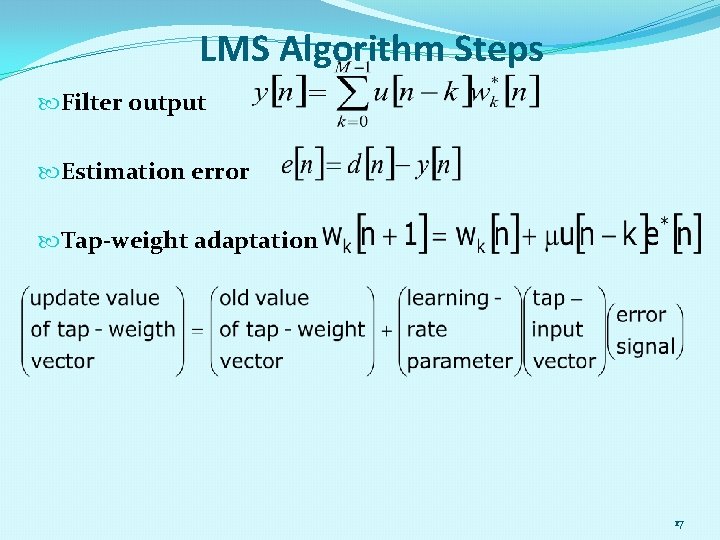 LMS Algorithm Steps

Filter output $y[n] = \sum_{k=0}^{M-1} u[n-k] w_k^*[n]$

Estimation error $e[n] = d[n] - y[n]$

Tap-weight adaptation $w_k[n+1] = w_k[n] + \mu u[n-k] e^*[n]$

$\begin{pmatrix} \text{update value} \\ \text{of tap - weigth} \\ \text{vector} \end{pmatrix} = \begin{pmatrix} \text{old value} \\ \text{of tap - weight} \\ \text{vector} \end{pmatrix} + \begin{pmatrix} \text{learning -} \\ \text{rate} \\ \text{parameter} \end{pmatrix} \begin{pmatrix} \text{tap –} \\ \text{input} \\ \text{vector} \end{pmatrix} \begin{pmatrix} \text{error} \\ \text{signal} \end{pmatrix}$

17